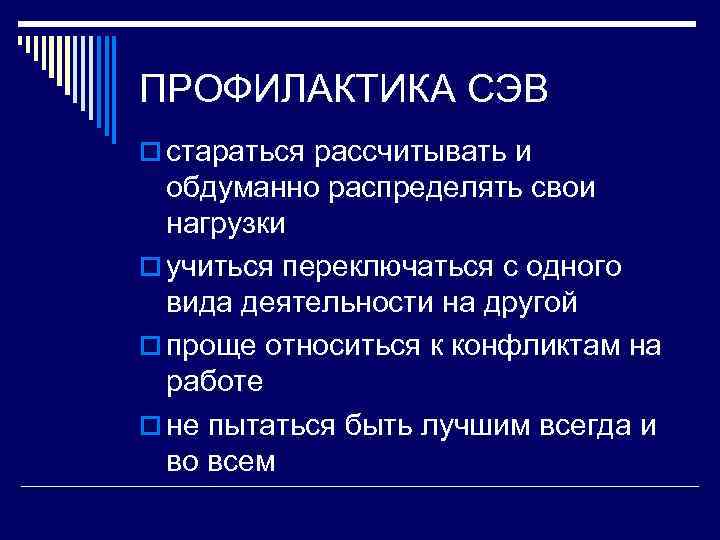 ПРОФИЛАКТИКА СЭВ

стараться рассчитывать и обдуманно распределять свои нагрузки

учиться переключаться с одного вида деятельности на другой

проще относиться к конфликтам на работе

не пытаться быть лучшим всегда и во всем